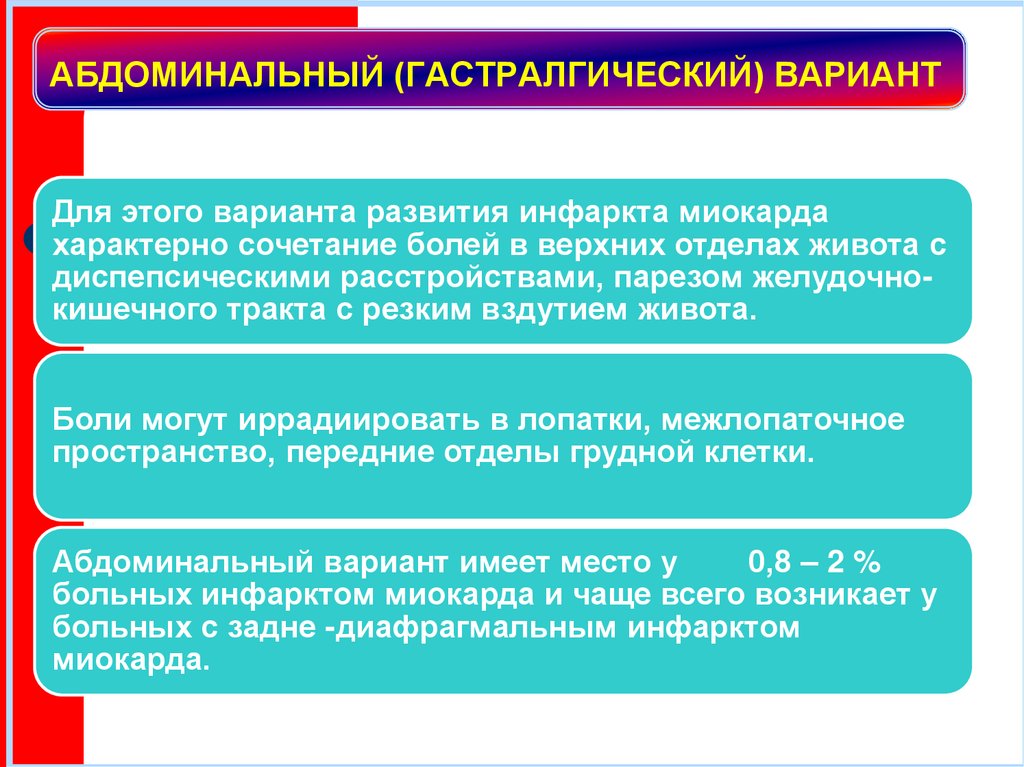 АБДОМИНАЛЬНЫЙ (ГАСТРАЛГИЧЕСКИЙ) ВАРИАНТ

Для этого варианта развития инфаркта миокарда характерно сочетание болей в верхних отделах живота с диспепсическими расстройствами, парезом желудочно-кишечного тракта с резким вздутием живота.

Боли могут иррадиировать в лопатки, межлопаточное пространство, передние отделы грудной клетки.

Абдоминальный вариант имеет место у 0,8 – 2 % больных инфарктом миокарда и чаще всего возникает у больных с задне -диафрагмальным инфарктом миокарда.